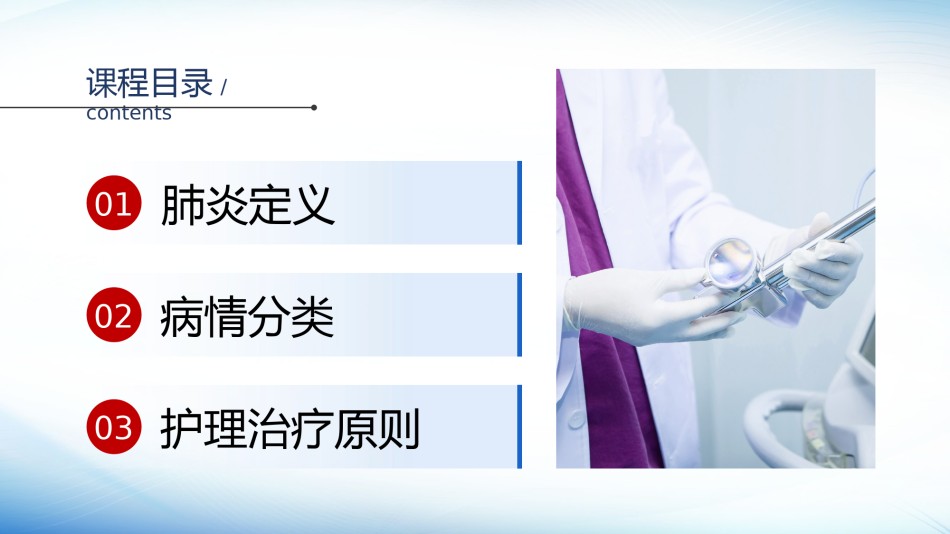 课程目录 /
contents

01 肺炎定义

02 病情分类

03 护理治疗原则